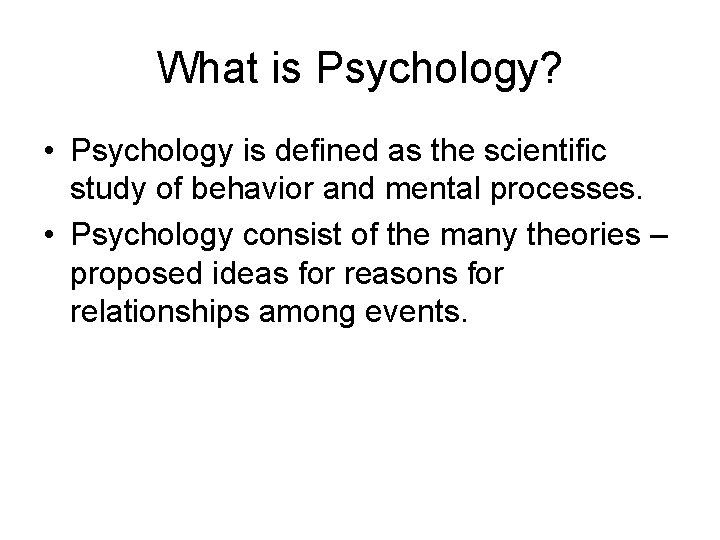 What is Psychology?

• Psychology is defined as the scientific study of behavior and mental processes.

• Psychology consist of the many theories – proposed ideas for reasons for relationships among events.